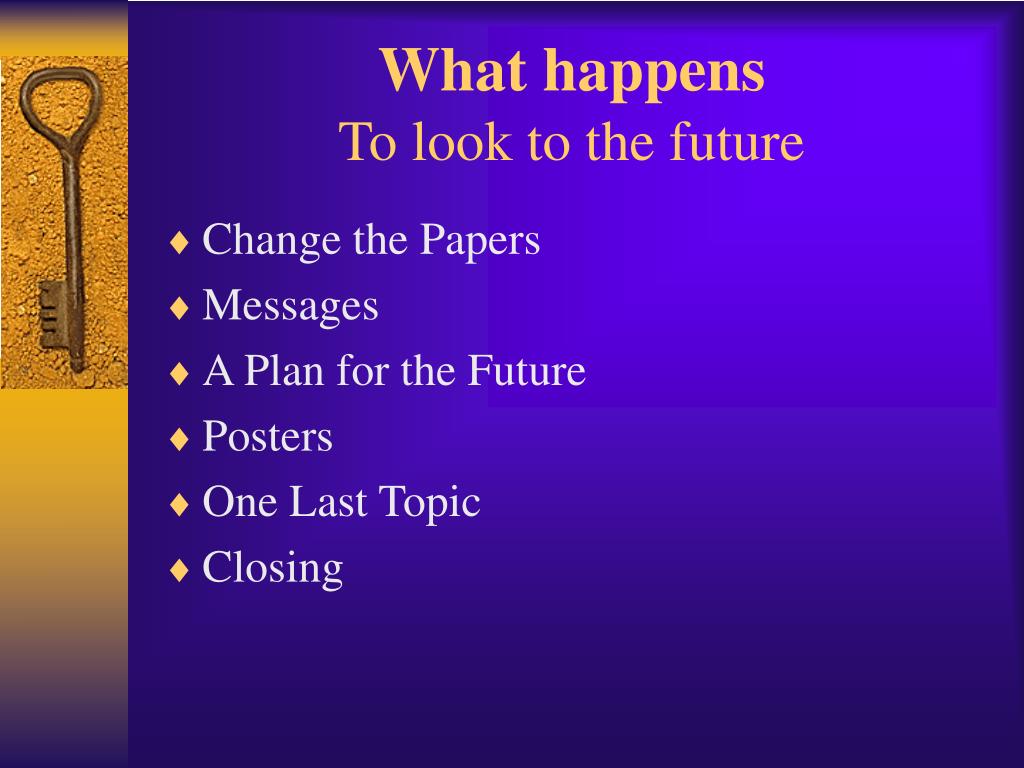 What happens
To look to the future

♦ Change the Papers
♦ Messages
♦ A Plan for the Future
♦ Posters
♦ One Last Topic
♦ Closing